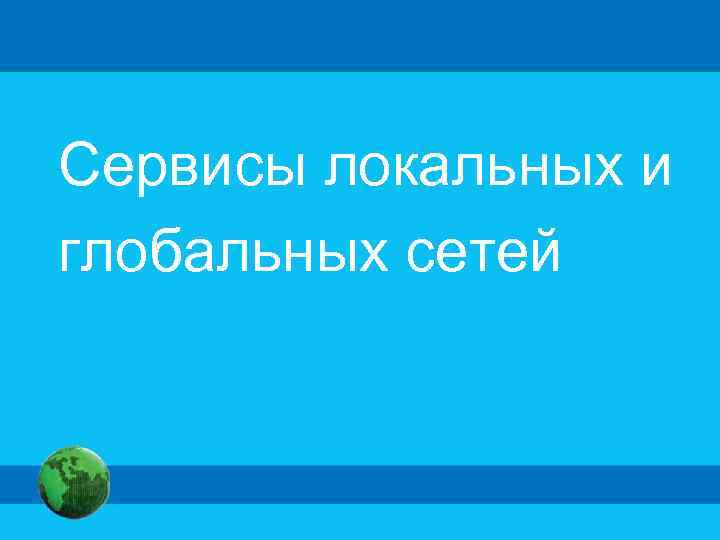 Сервисы локальных и глобальных сетей